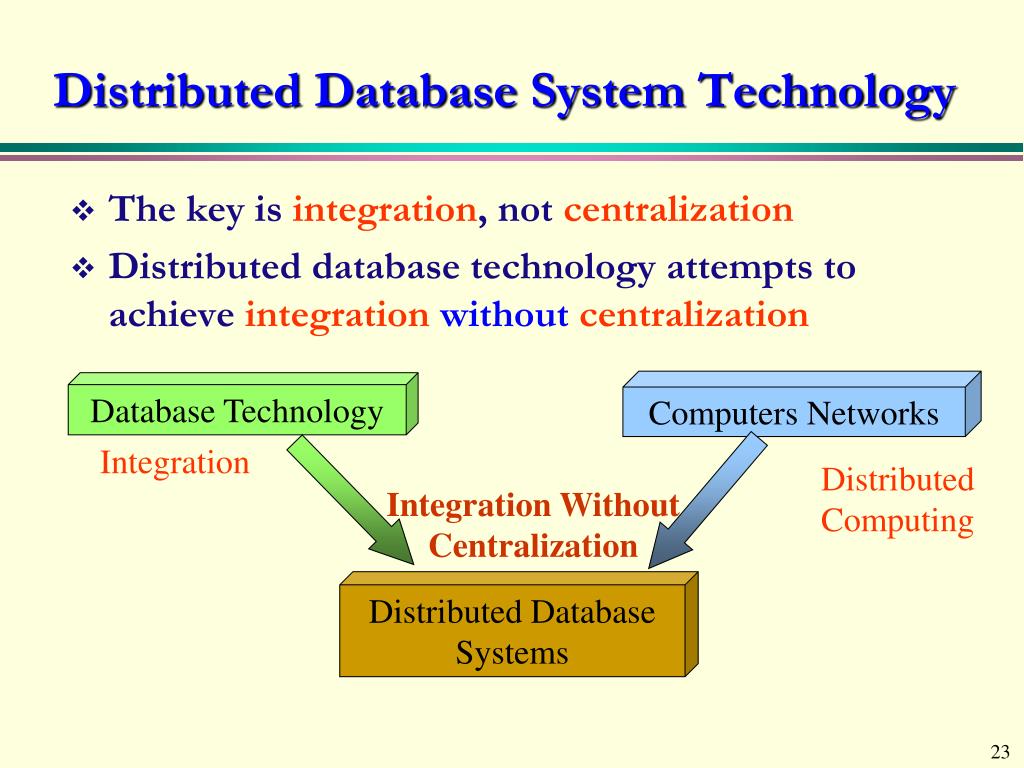 Distributed Database System Technology

❖ The key is integration, not centralization

❖ Distributed database technology attempts to achieve integration without centralization

Database Technology

Computers Networks

Integration

Distributed Computing

Integration Without Centralization

Distributed Database Systems

23